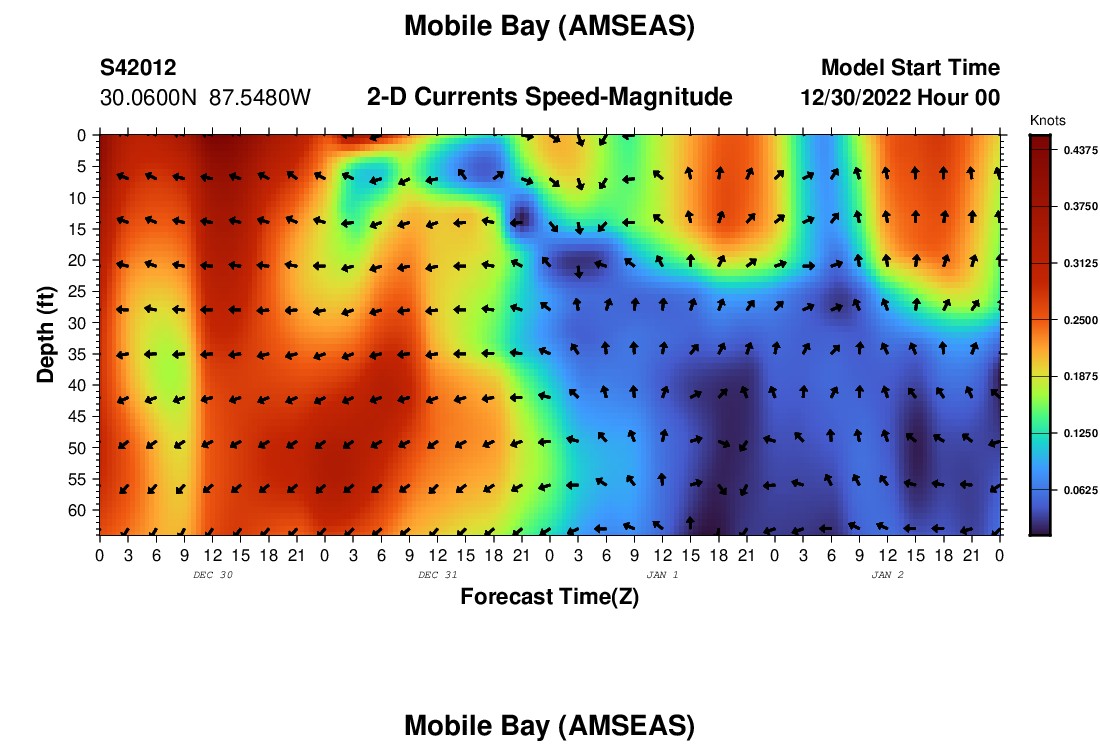 Mobile Bay (AMSEAS)

S42012
30.0600N 87.5480W

2-D Currents Speed-Magnitude

Model Start Time
12/30/2022 Hour 00

Knots
0.4375
0.3750
0.3125
0.2500
0.1875
0.1250
0.0625

Depth (ft)
0
5
10
15
20
25
30
35
40
45
50
55
60

0 3 6 9 12 15 18 21 0 3 6 9 12 15 18 21 0 3 6 9 12 15 18 21 0 3 6 9 12 15 18 21 0

DEC 30
DEC 31
JAN 1
JAN 2

Forecast Time(Z)

Mobile Bay (AMSEAS)